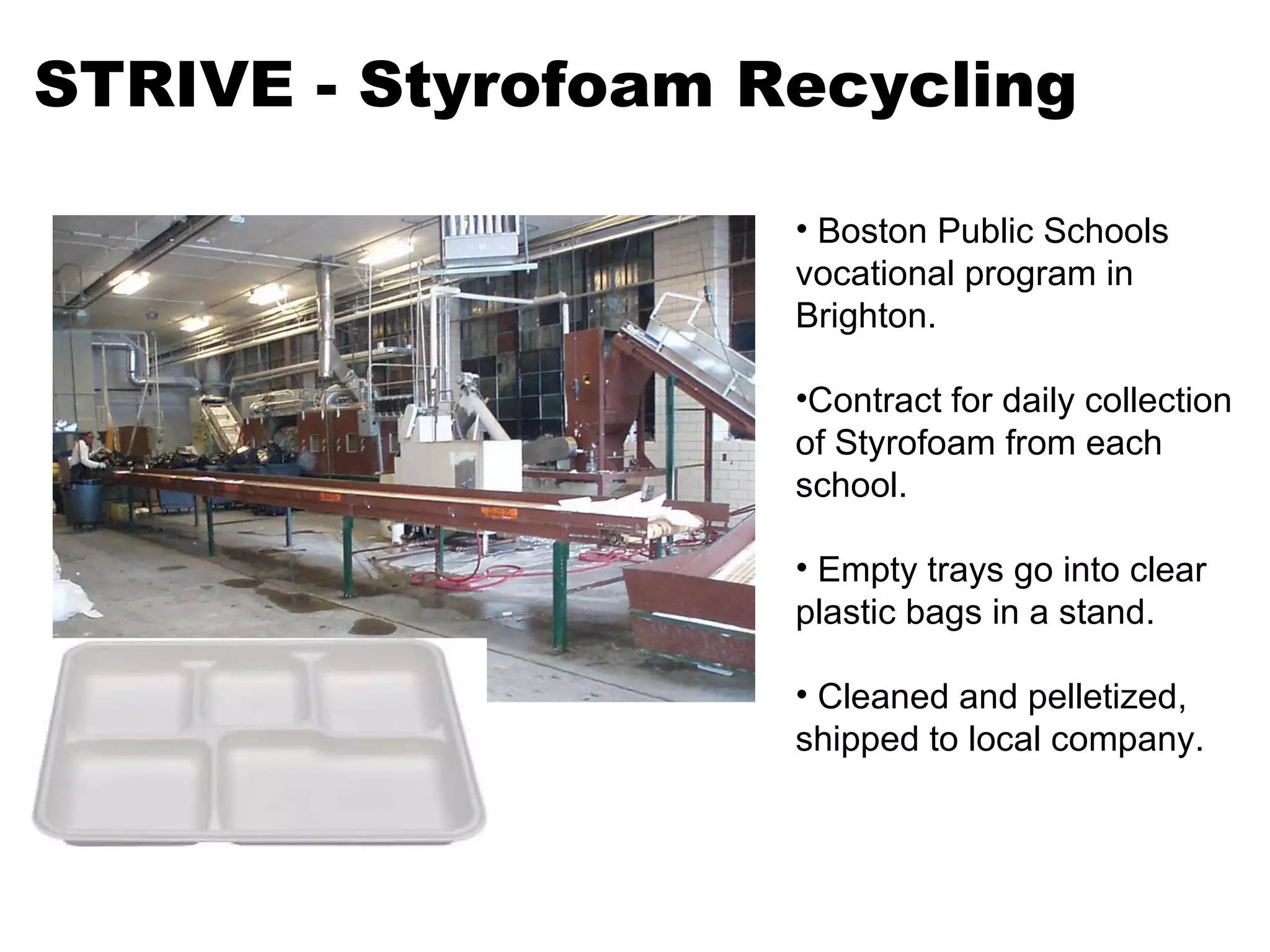 STRIVE - Styrofoam Recycling

• Boston Public Schools vocational program in Brighton.

•Contract for daily collection of Styrofoam from each school.

• Empty trays go into clear plastic bags in a stand.

• Cleaned and pelletized, shipped to local company.